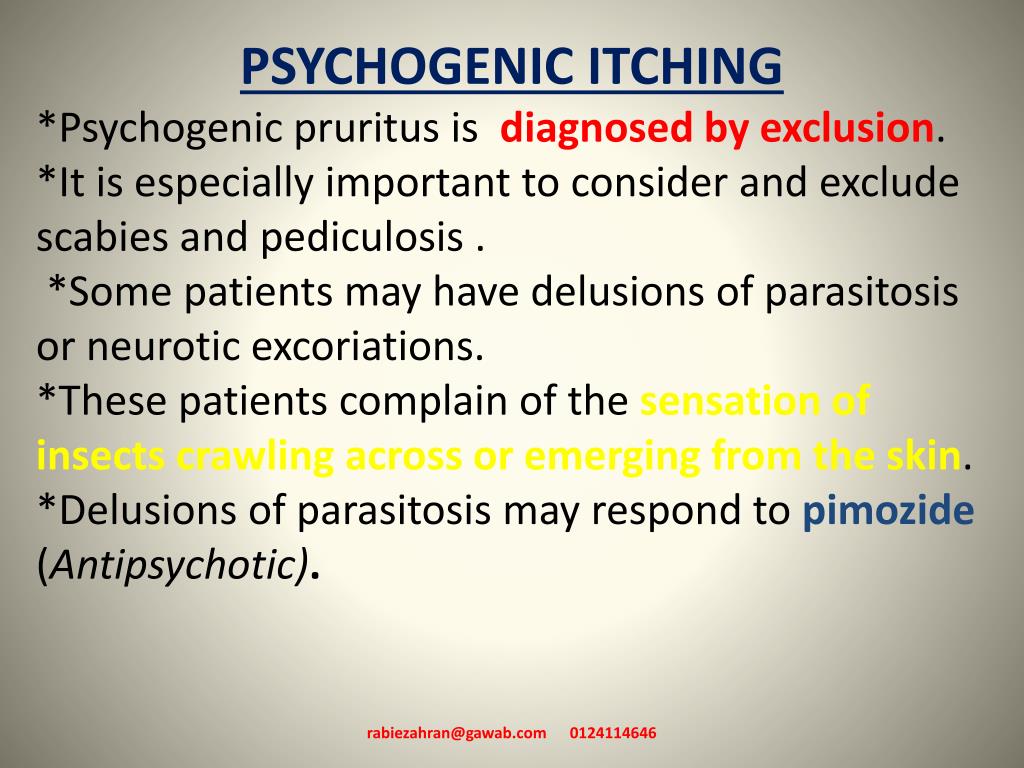 PSYCHOGENIC ITCHING

*Psychogenic pruritus is diagnosed by exclusion.
*It is especially important to consider and exclude scabies and pediculosis .
*Some patients may have delusions of parasitosis or neurotic excoriations.
*These patients complain of the sensation of insects crawling across or emerging from the skin.
*Delusions of parasitosis may respond to pimozide (Antipsychotic).

rabiezahran@gawab.com 0124114646